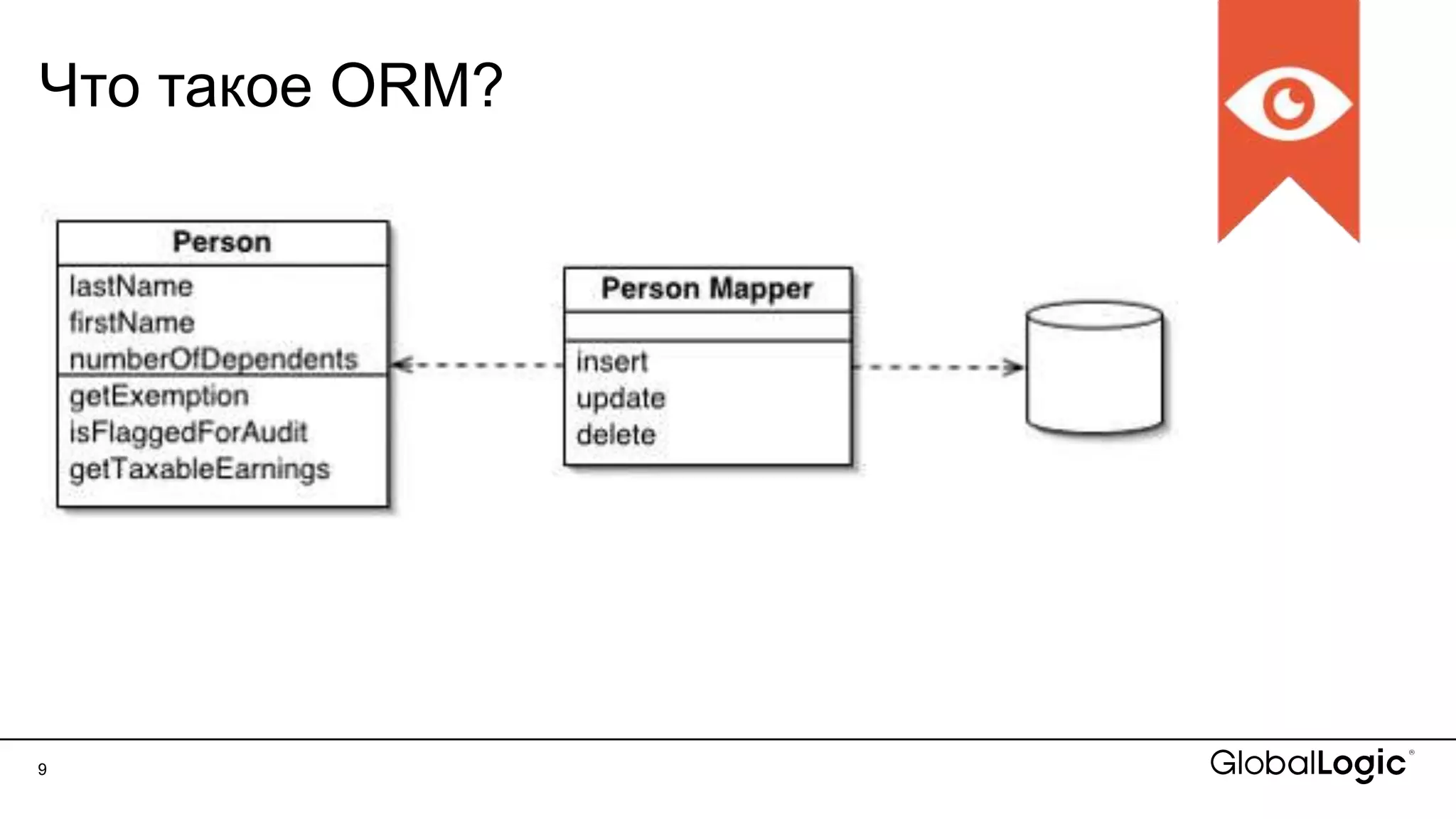 Что такое ORM?

Person
lastName
firstName
numberOfDependents
getExemption
isFlaggedForAudit
getTaxableEarnings

Person Mapper
insert
update
delete

9

GlobalLogic®